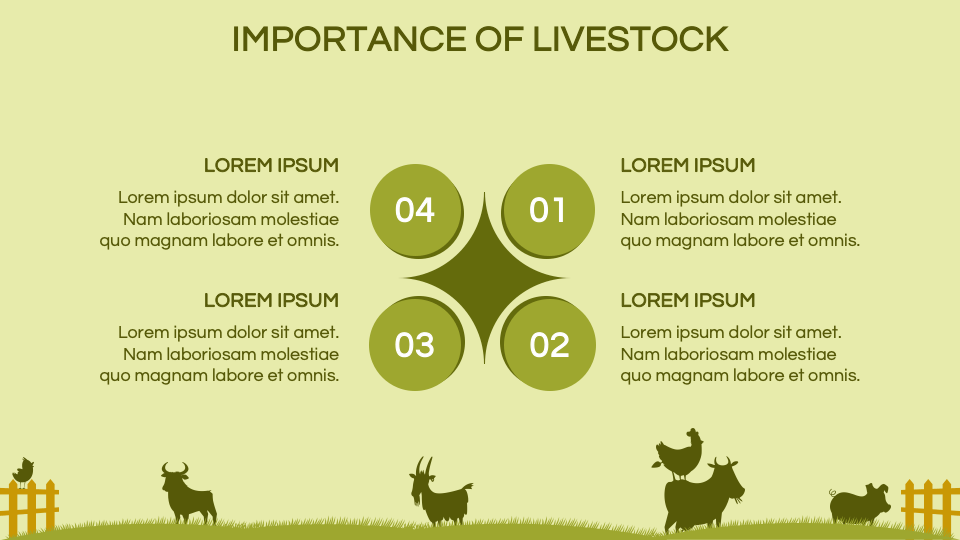 IMPORTANCE OF LIVESTOCK

LOREM IPSUM
Lorem ipsum dolor sit amet. Nam laboriosam molestiae quo magnam labore et omnis.

04

01

LOREM IPSUM
Lorem ipsum dolor sit amet. Nam laboriosam molestiae quo magnam labore et omnis.

LOREM IPSUM
Lorem ipsum dolor sit amet. Nam laboriosam molestiae quo magnam labore et omnis.

03

02

LOREM IPSUM
Lorem ipsum dolor sit amet. Nam laboriosam molestiae quo magnam labore et omnis.